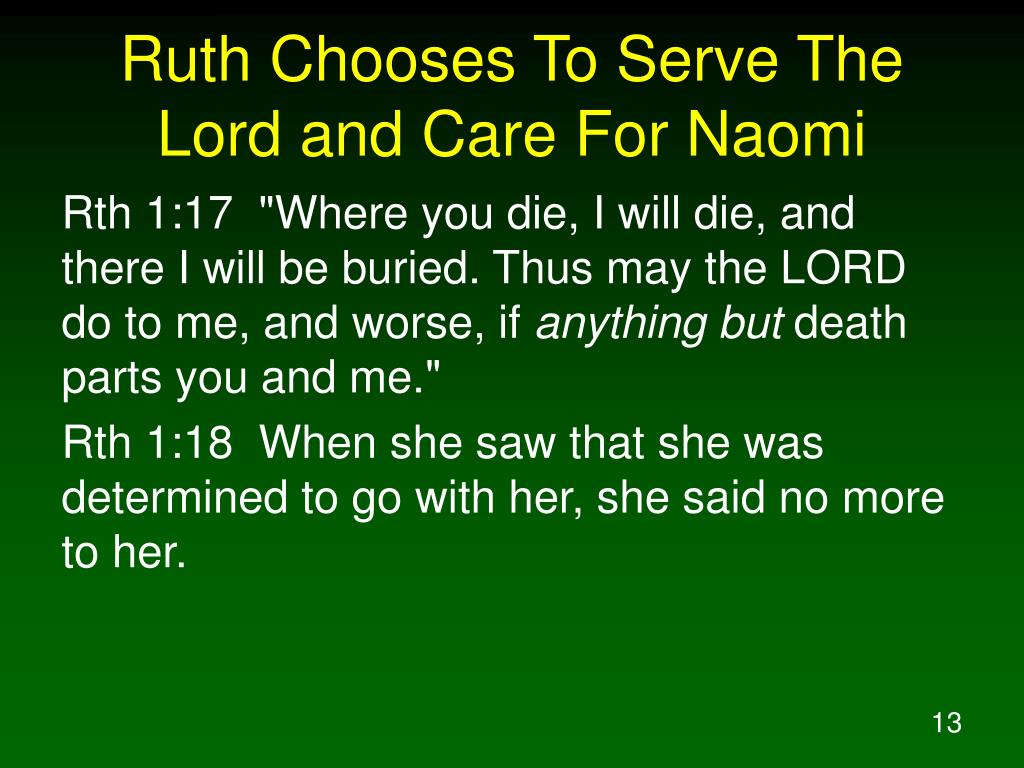 Ruth Chooses To Serve The Lord and Care For Naomi

Rth 1:17 "Where you die, I will die, and there I will be buried. Thus may the LORD do to me, and worse, if anything but death parts you and me."

Rth 1:18 When she saw that she was determined to go with her, she said no more to her.

13